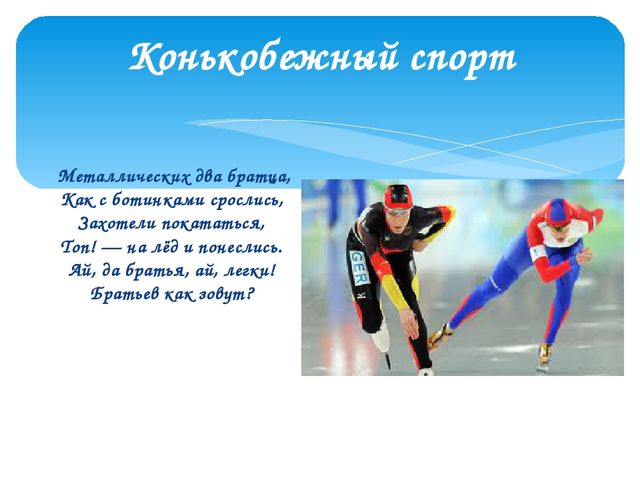 Конькобежный спорт

Металлических два братца,
Как с ботинками срослись,
Захотели покататься,
Топ! — на лёд и понеслись.
Ай, да братья, ай, легки!
Братьев как зовут?

GER